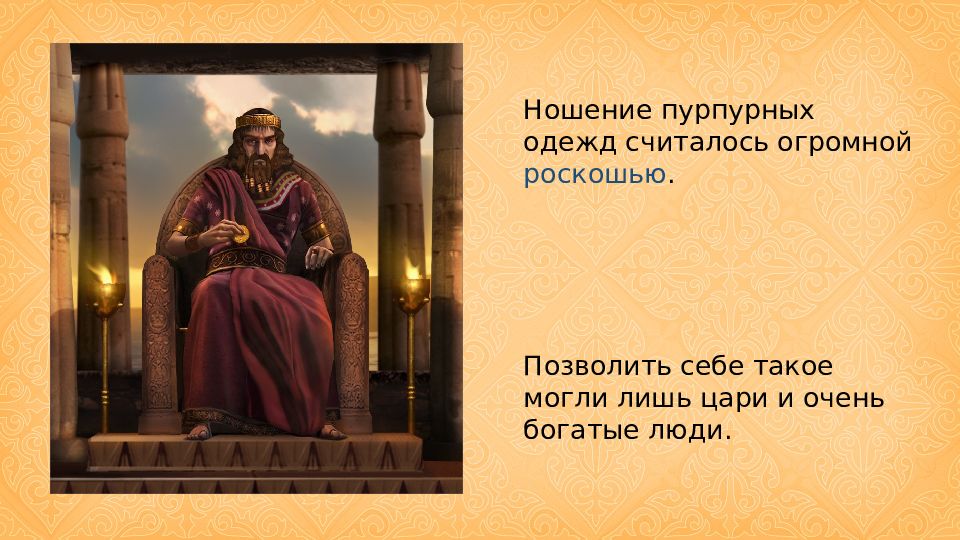 Ношение пурпурных одежд считалось огромной роскошью.

Позволить себе такое могли лишь цари и очень богатые люди.